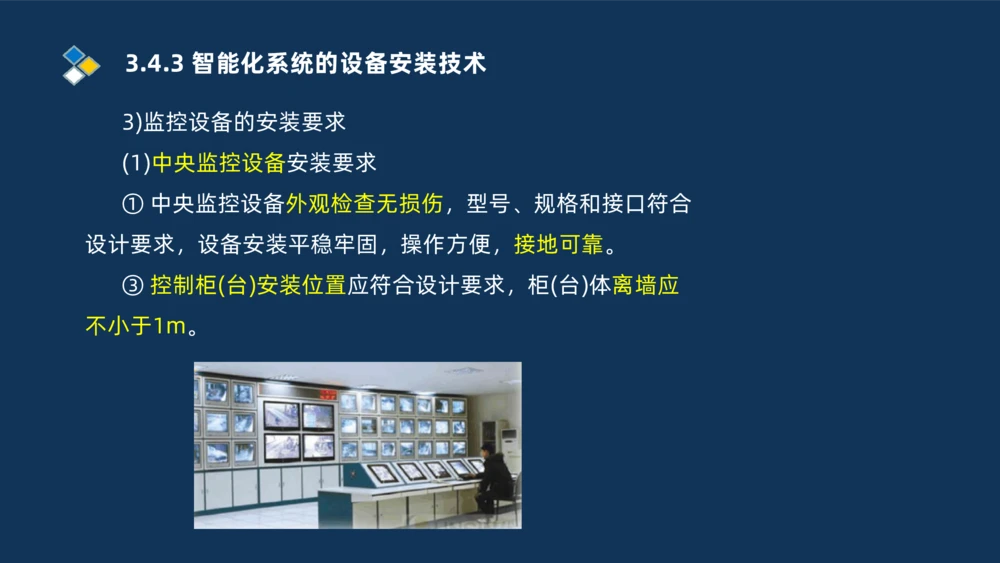 3.4.3 智能化系统的设备安装技术

3)监控设备的安装要求

(1)中央监控设备安装要求

① 中央监控设备外观检查无损伤，型号、规格和接口符合设计要求，设备安装平稳牢固，操作方便，接地可靠。

③ 控制柜(台)安装位置应符合设计要求，柜(台)体离墙应不小于1m。